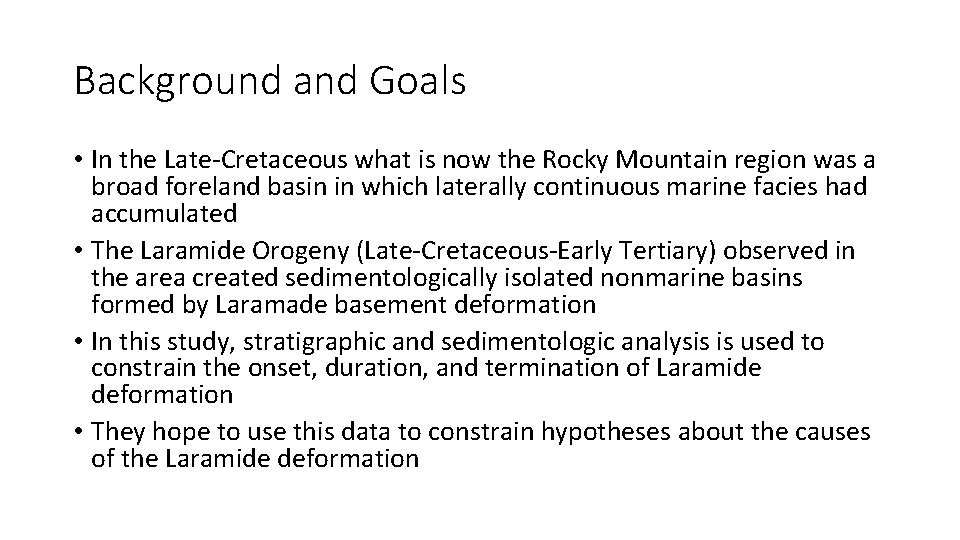 Background and Goals

• In the Late-Cretaceous what is now the Rocky Mountain region was a broad foreland basin in which laterally continuous marine facies had accumulated
• The Laramide Orogeny (Late-Cretaceous-Early Tertiary) observed in the area created sedimentologically isolated nonmarine basins formed by Laramade basement deformation
• In this study, stratigraphic and sedimentologic analysis is used to constrain the onset, duration, and termination of Laramide deformation
• They hope to use this data to constrain hypotheses about the causes of the Laramide deformation